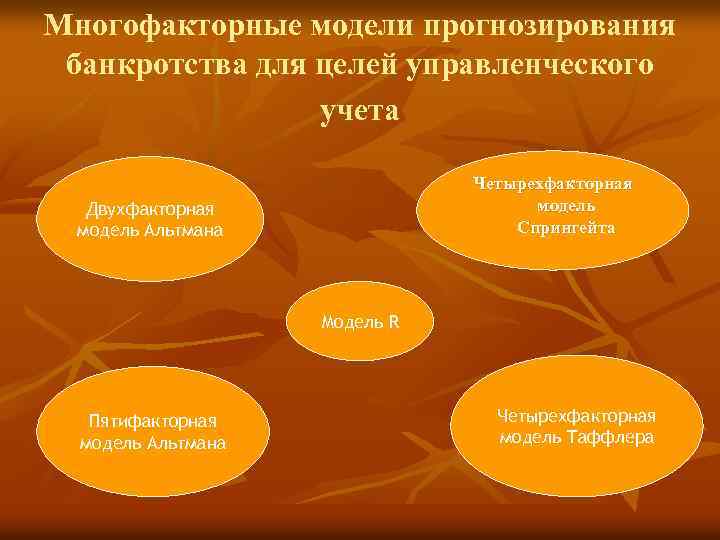 Многофакторные модели прогнозирования банкротства для целей управленческого учета

Двухфакторная модель Альтмана

Четырехфакторная модель Спрингейта

Модель R

Пятифакторная модель Альтмана

Четырехфакторная модель Таффлера